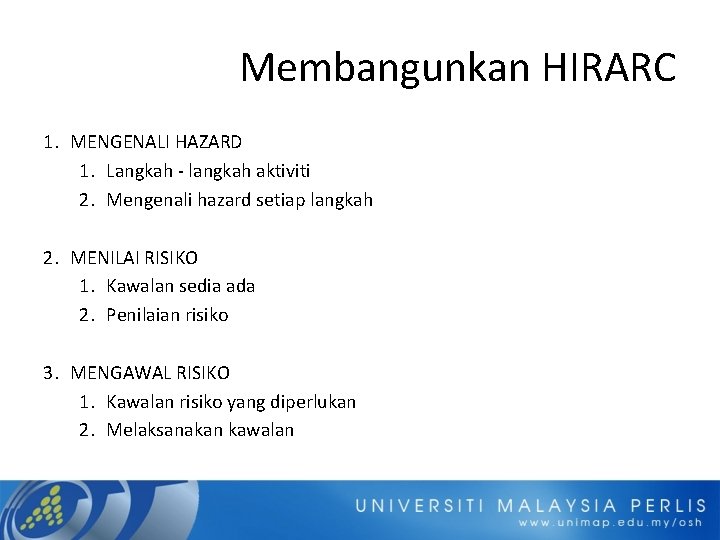 Membangunkan HIRARC

1. MENGENALI HAZARD
   1. Langkah - langkah aktiviti
   2. Mengenali hazard setiap langkah

2. MENILAI RISIKO
   1. Kawalan sedia ada
   2. Penilaian risiko

3. MENGAWAL RISIKO
   1. Kawalan risiko yang diperlukan
   2. Melaksanakan kawalan

UNIVERSITI MALAYSIA PERLIS
www.unimap.edu.my/osh